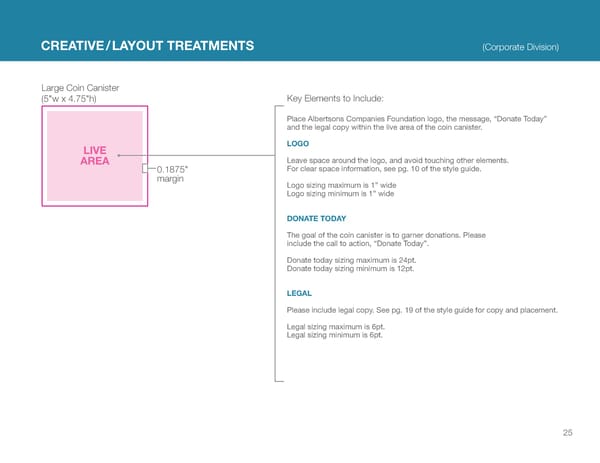 CREATIVE / LAYOUT TREATMENTS

(Corporate Division)

Large Coin Canister
(5"w x 4.75"h)

LIVE AREA

0.1875" margin

Key Elements to Include:

Place Albertsons Companies Foundation logo, the message, "Donate Today" and the legal copy within the live area of the coin canister.

LOGO

Leave space around the logo, and avoid touching other elements. For clear space information, see pg. 10 of the style guide.

Logo sizing maximum is 1" wide
Logo sizing minimum is 1" wide

DONATE TODAY

The goal of the coin canister is to garner donations. Please include the call to action, "Donate Today".

Donate today sizing maximum is 24pt.
Donate today sizing minimum is 12pt.

LEGAL

Please include legal copy. See pg. 19 of the style guide for copy and placement.

Legal sizing maximum is 6pt.
Legal sizing minimum is 6pt.

25